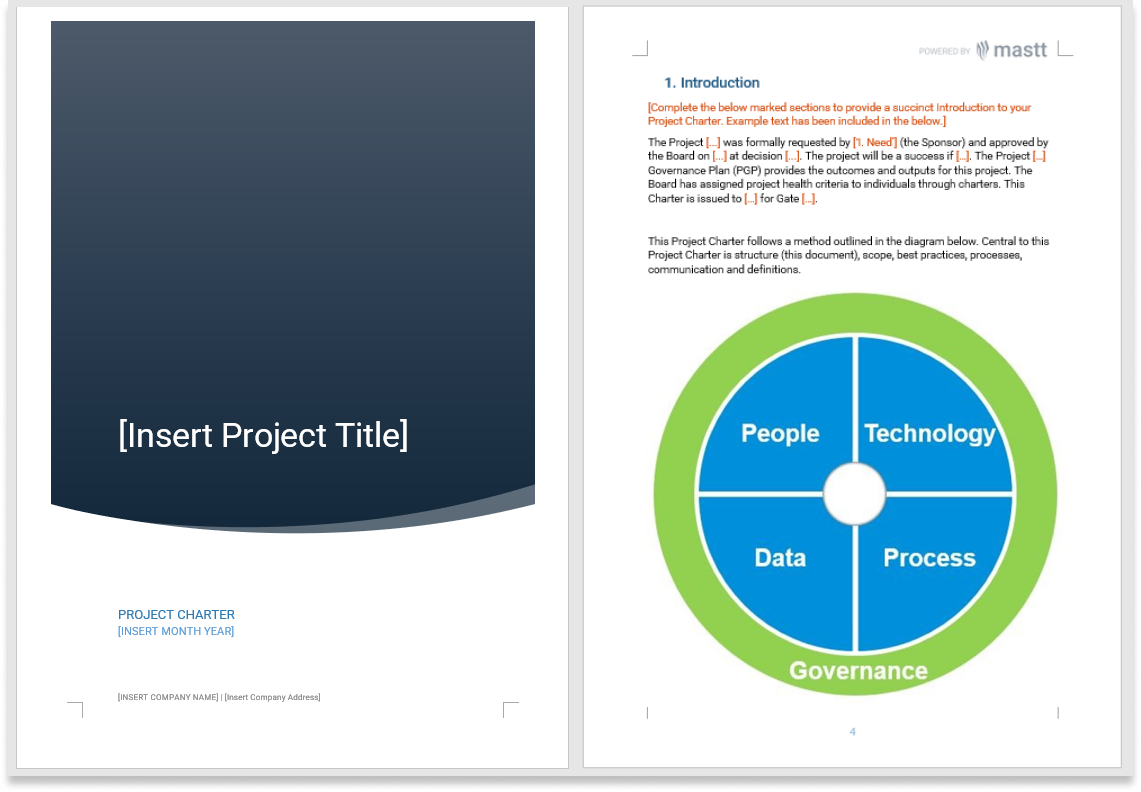 [Insert Project Title]

PROJECT CHARTER
[INSERT MONTH YEAR]

[INSERT COMPANY NAME] | [Insert Company Address]

POWERED BY mastt

1. Introduction

[Complete the below marked sections to provide a succinct Introduction to your Project Charter. Example text has been included in the below.]

The Project [...] was formally requested by ['1. Need'] (the Sponsor) and approved by the Board on [...] at decision [...]. The project will be a success if [...]. The Project [...] Governance Plan (PGP) provides the outcomes and outputs for this project. The Board has assigned project health criteria to individuals through charters. This Charter is issued to [...] for Gate [...].

This Project Charter follows a method outlined in the diagram below. Central to this Project Charter is structure (this document), scope, best practices, processes, communication and definitions.

People
Technology
Data
Process
Governance

4